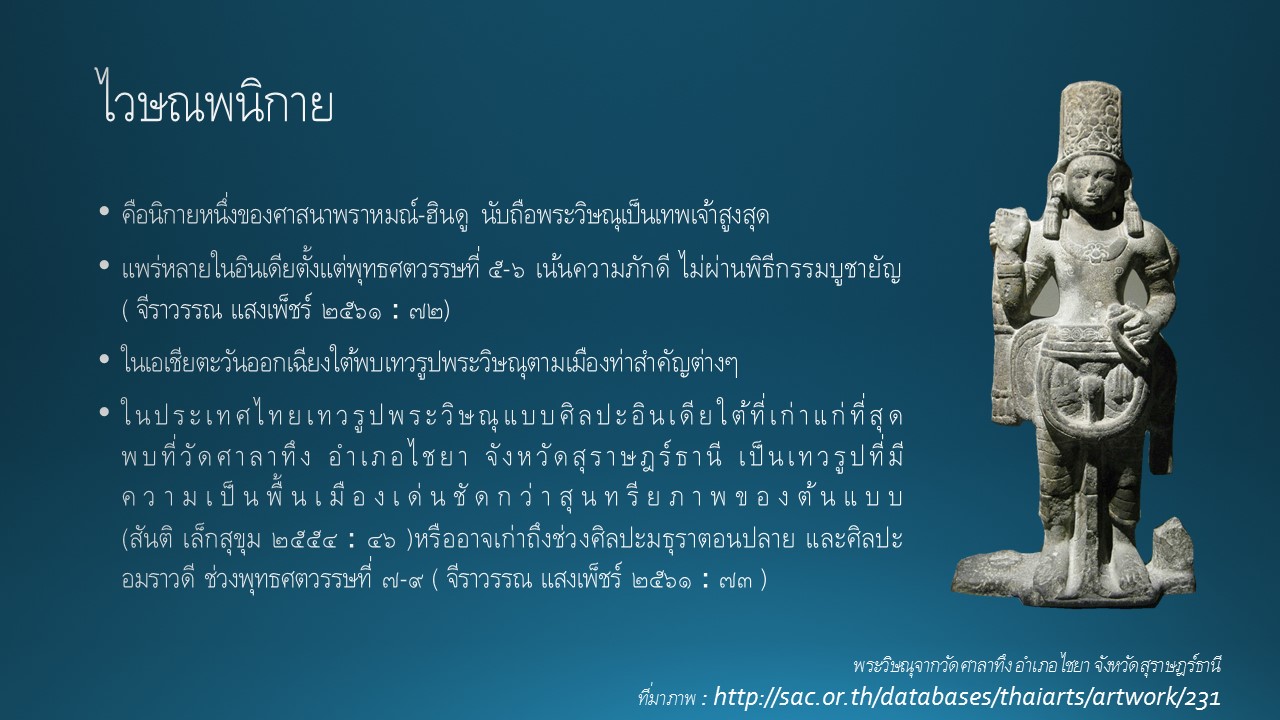 ไวษณพนิกาย

• คือนิกายหนึ่งของศาสนาพราหมณ์-ฮินดู นับถือพระวิษณุเป็นเทพเจ้าสูงสุด

• แพร่หลายในอินเดียตั้งแต่พุทธศตวรรษที่ ๕-๖ เน้นความภักดี ไม่ผ่านพิธีกรรมบูชายัญ ( จีราวรรณ แสงเพ็ชร์ ๒๕๖๑ : ๗๒)

• ในเอเชียตะวันออกเฉียงใต้พบเทวรูปพระวิษณุตามเมืองท่าสำคัญต่างๆ

• ในประเทศไทยเทวรูปพระวิษณุแบบศิลปะอินเดียใต้ที่เก่าแก่ที่สุด พบที่วัดศาลาทึง อำเภอไชยา จังหวัดสุราษฎร์ธานี เป็นเทวรูปที่มีความเป็นพื้นเมืองเด่นชัดกว่าสุนทรียภาพของต้นแบบ (สันติ เล็กสุขุม ๒๕๕๔ : ๔๖ )หรืออาจเก่าถึงช่วงศิลปะมธุราตอนปลาย และศิลปะอมราวดี ช่วงพุทธศตวรรษที่ ๗-๙ ( จีราวรรณ แสงเพ็ชร์ ๒๕๖๑ : ๗๓ )

พระวิษณุจากวัดศาลาทึง อำเภอ ไชยา จังหวัดสุราษฎร์ธานี
ที่มาภาพ : http://sac.or.th/databases/thaiarts/artwork/231